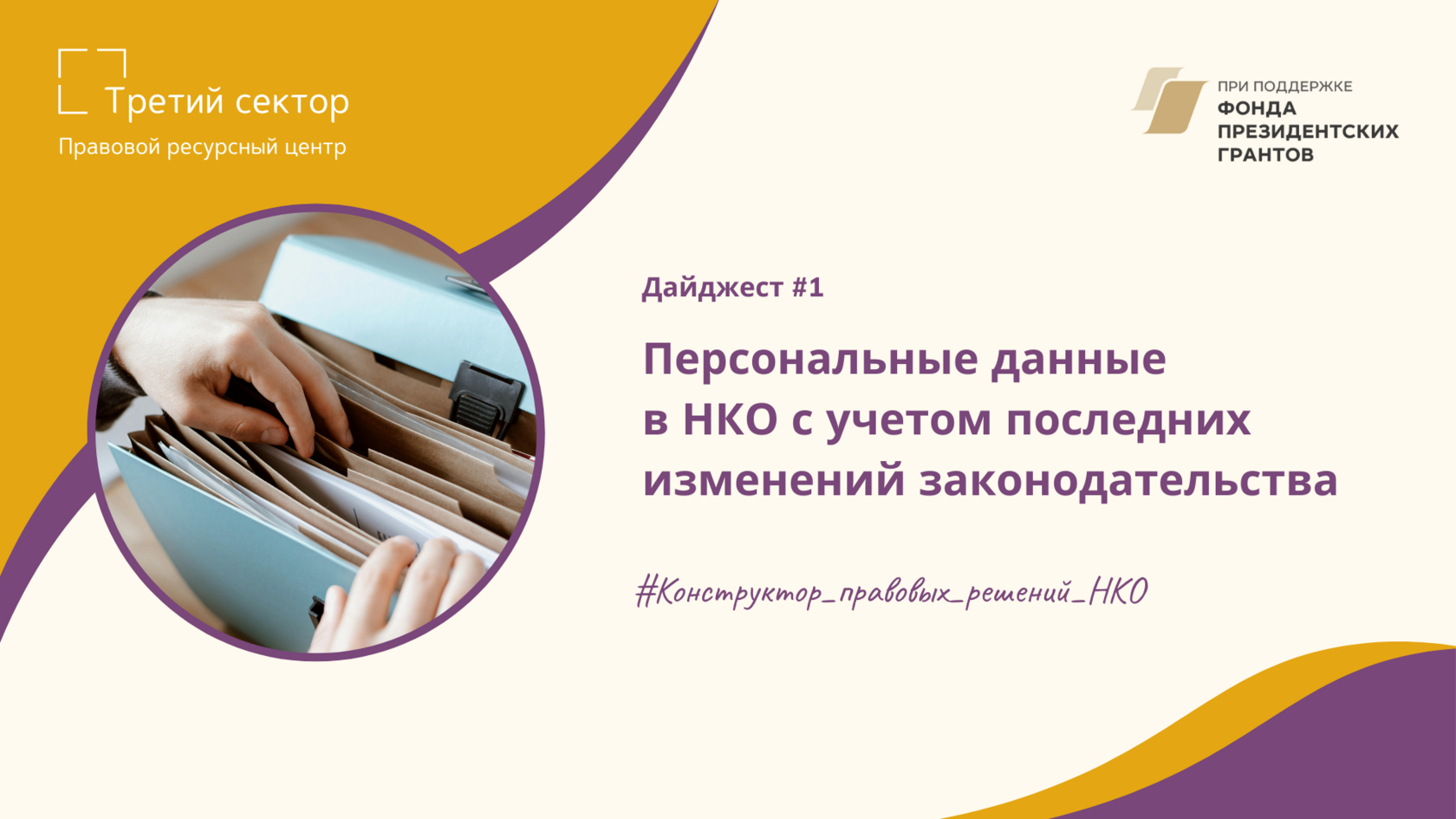 Третий сектор
Правовой ресурсный центр

ПРИ ПОДДЕРЖКЕ
ФОНДА ПРЕЗИДЕНТСКИХ ГРАНТОВ

Дайджест #1

Персональные данные в НКО с учетом последних изменений законодательства

#Конструктор_правовых_решений_НКО